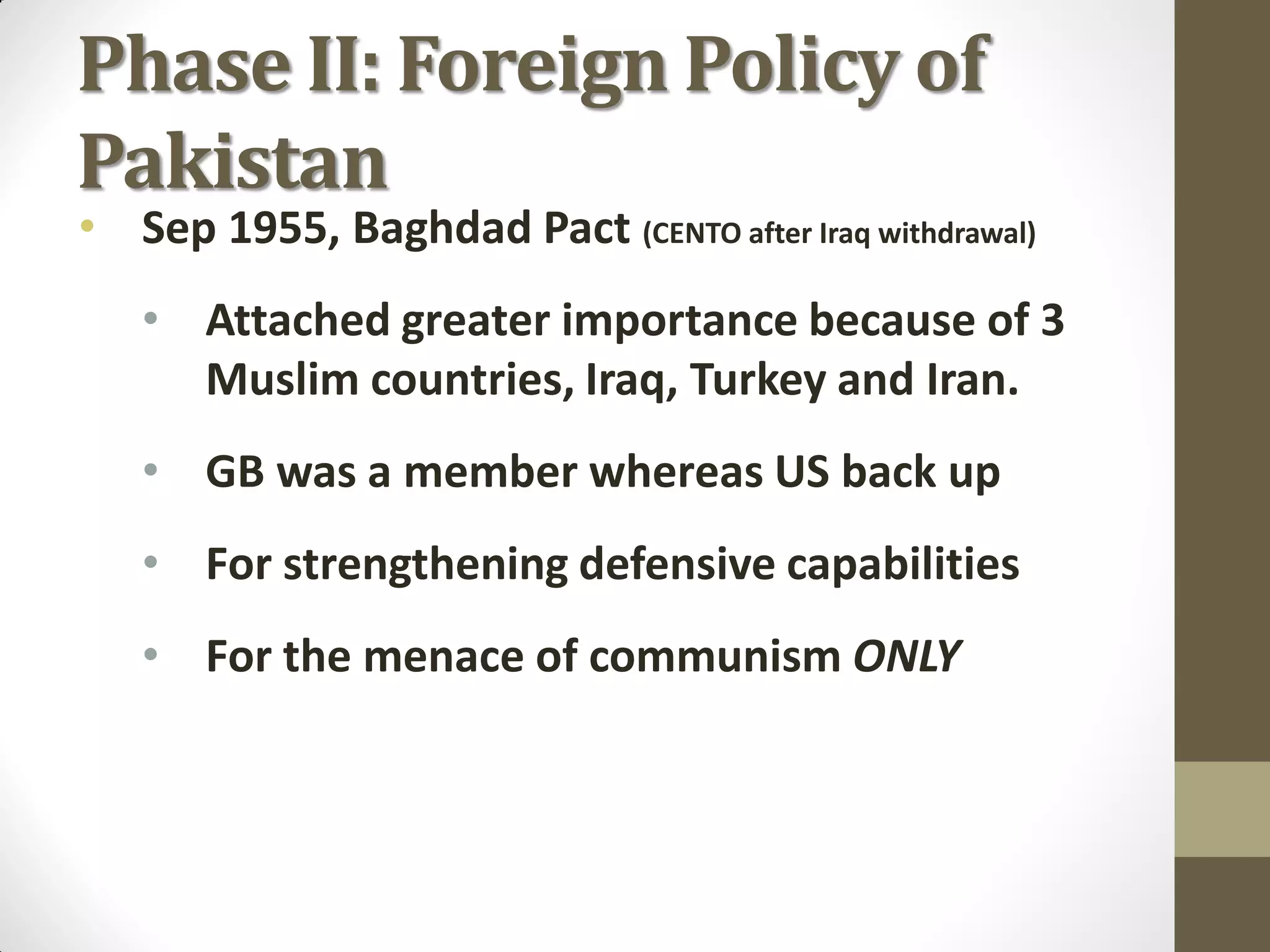 Phase II: Foreign Policy of Pakistan

• Sep 1955, Baghdad Pact (CENTO after Iraq withdrawal)

• Attached greater importance because of 3 Muslim countries, Iraq, Turkey and Iran.

• GB was a member whereas US back up

• For strengthening defensive capabilities

• For the menace of communism ONLY